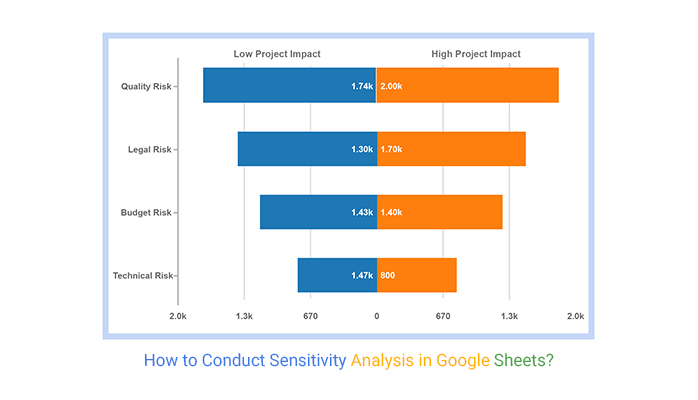 Low Project Impact
High Project Impact

Quality Risk
1.74k
2.00k

Legal Risk
1.30k
1.70k

Budget Risk
1.43k
1.40k

Technical Risk
1.47k
800

2.0k
1.3k
670
0
670
1.3k
2.0k

How to Conduct Sensitivity Analysis in Google Sheets?